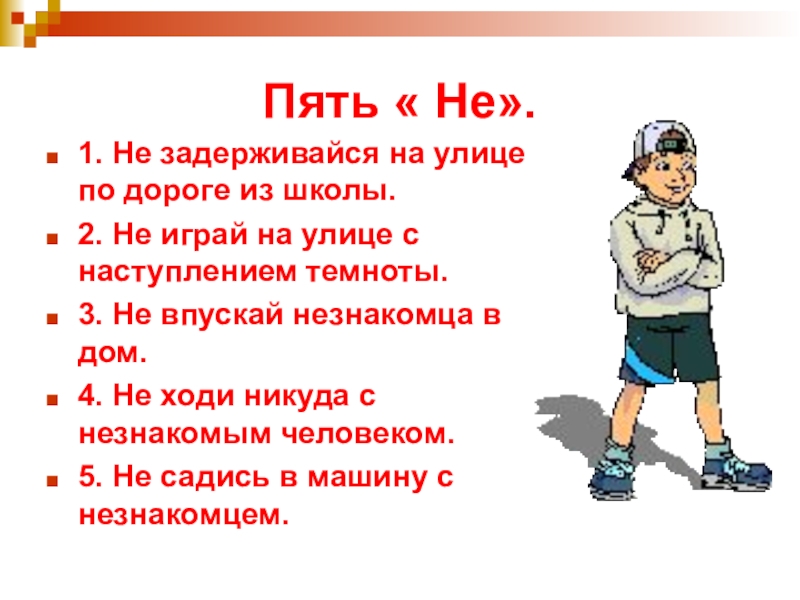 Пять « Не».

1. Не задерживайся на улице по дороге из школы.

2. Не играй на улице с наступлением темноты.

3. Не впускай незнакомца в дом.

4. Не ходи никуда с незнакомым человеком.

5. Не садись в машину с незнакомцем.